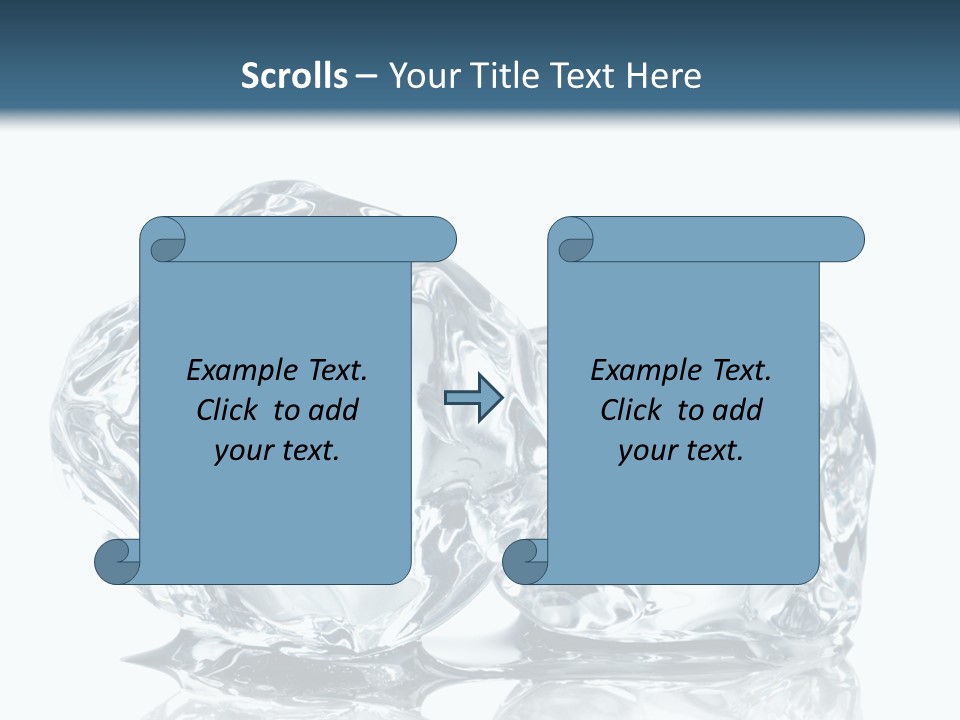 Scrolls – Your Title Text Here

Example Text.
Click to add
your text.

Example Text.
Click to add
your text.